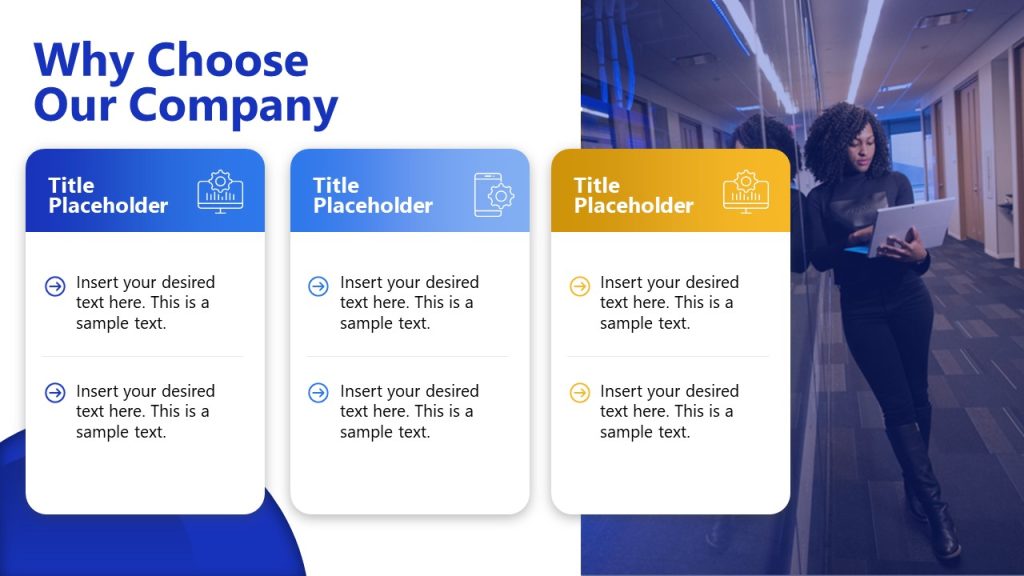 Why Choose Our Company

Title Placeholder

Insert your desired text here. This is a sample text.

Insert your desired text here. This is a sample text.

Title Placeholder

Insert your desired text here. This is a sample text.

Insert your desired text here. This is a sample text.

Title Placeholder

Insert your desired text here. This is a sample text.

Insert your desired text here. This is a sample text.